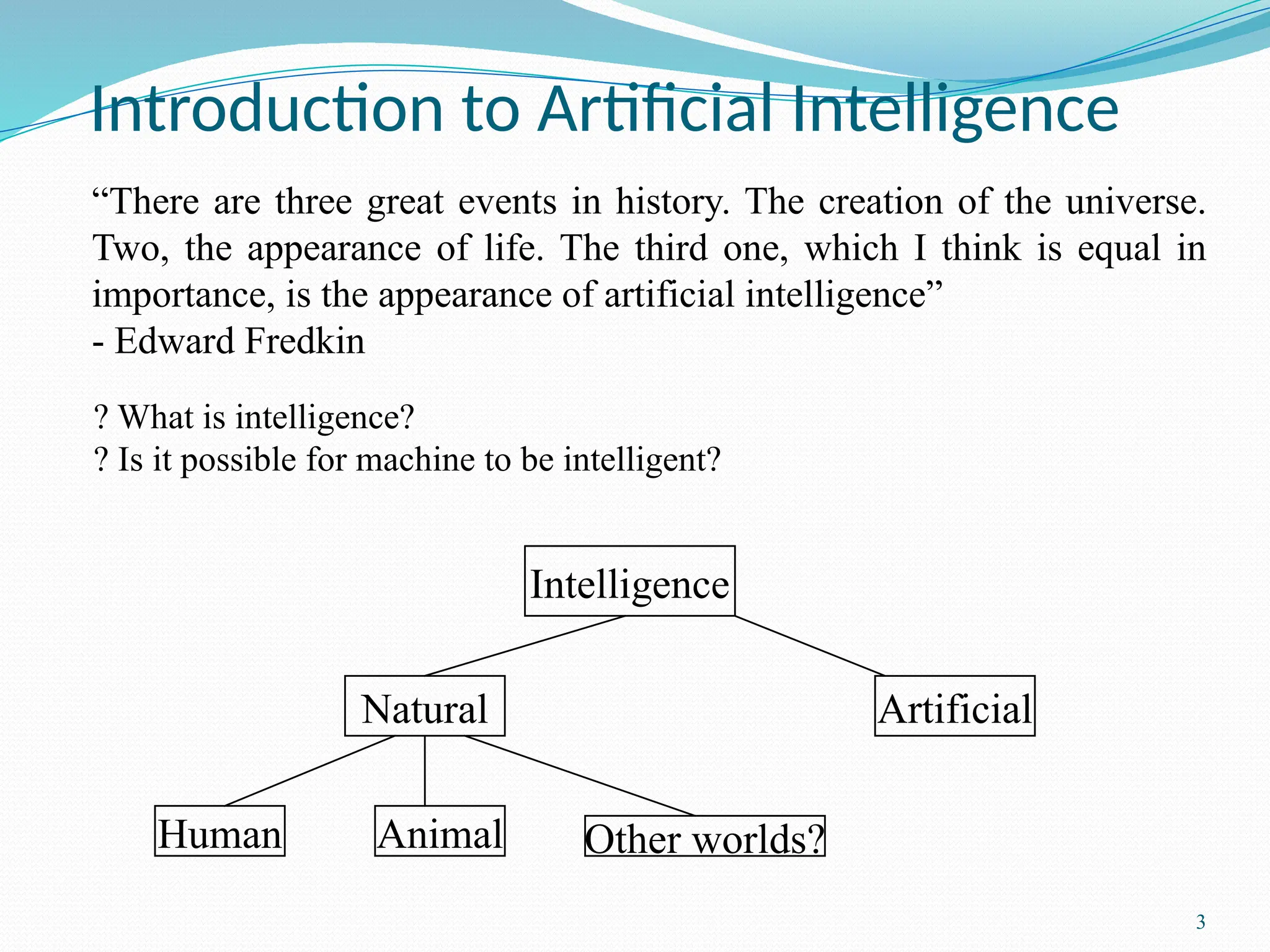 Introduction to Artificial Intelligence

“There are three great events in history. The creation of the universe. Two, the appearance of life. The third one, which I think is equal in importance, is the appearance of artificial intelligence”
- Edward Fredkin

? What is intelligence?
? Is it possible for machine to be intelligent?

Intelligence

Natural

Artificial

Human

Animal

Other worlds?

3